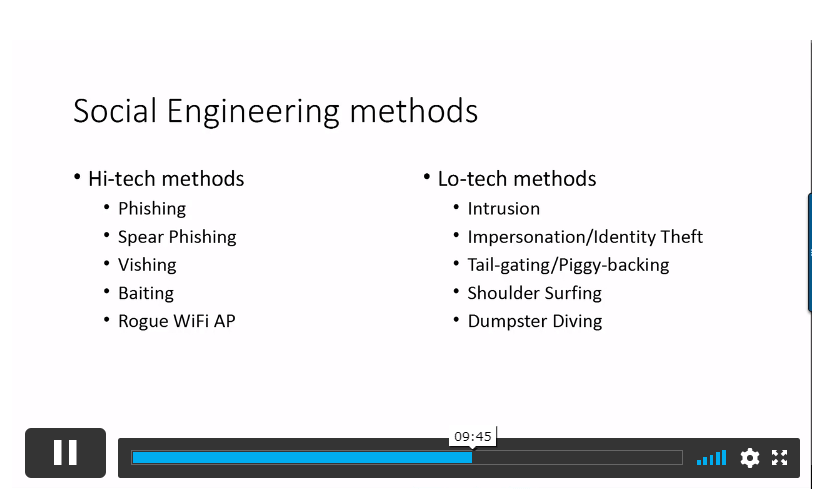 Social Engineering methods

• Hi-tech methods
  • Phishing
  • Spear Phishing
  • Vishing
  • Baiting
  • Rogue WiFi AP

• Lo-tech methods
  • Intrusion
  • Impersonation/Identity Theft
  • Tail-gating/Piggy-backing
  • Shoulder Surfing
  • Dumpster Diving

09:45